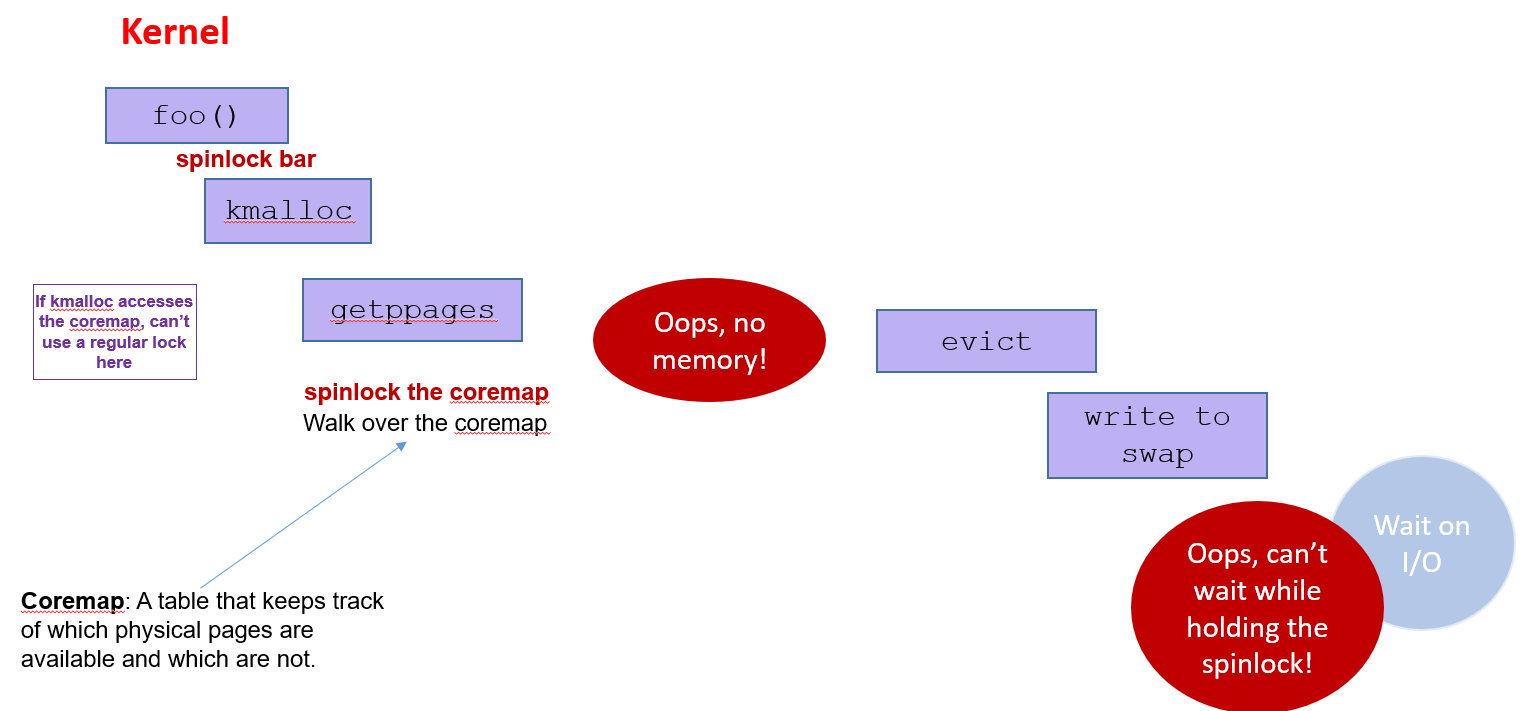 Kernel

foo()

spinlock bar

kmalloc

If kmalloc accesses the coremap, can't use a regular lock here

getppages

spinlock the coremap
Walk over the coremap

Oops, no memory!

evict

write to swap

Wait on I/O

Oops, can't wait while holding the spinlock!

Coremap: A table that keeps track of which physical pages are available and which are not.